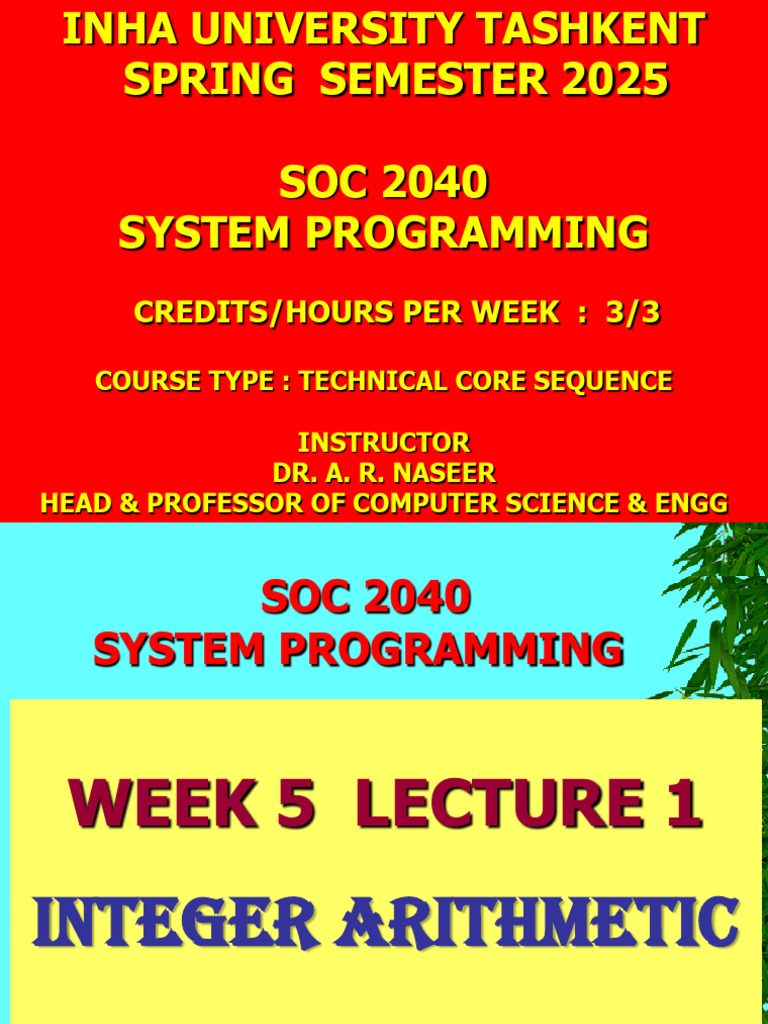 INHA UNIVERSITY TASHKENT
SPRING SEMESTER 2025

SOC 2040
SYSTEM PROGRAMMING

CREDITS/HOURS PER WEEK : 3/3

COURSE TYPE : TECHNICAL CORE SEQUENCE

INSTRUCTOR
DR. A. R. NASEER
HEAD & PROFESSOR OF COMPUTER SCIENCE & ENGG

SOC 2040
SYSTEM PROGRAMMING

WEEK 5 LECTURE 1

INTEGER ARITHMETIC